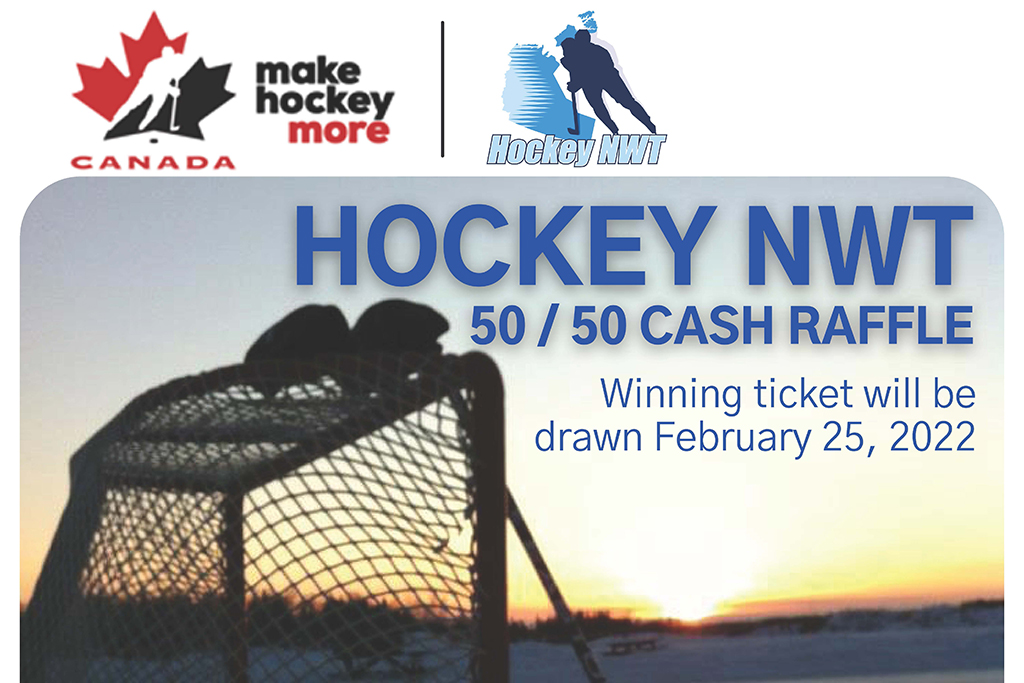 CANADA

make hockey more

Hockey NWT

HOCKEY NWT

50 / 50 CASH RAFFLE

Winning ticket will be drawn February 25, 2022